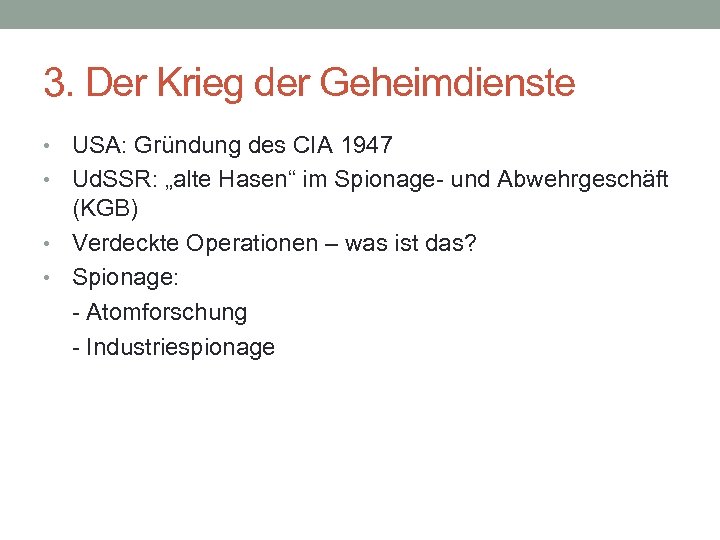 3. Der Krieg der Geheimdienste

• USA: Gründung des CIA 1947
• UdSSR: „alte Hasen“ im Spionage- und Abwehrgeschäft (KGB)
• Verdeckte Operationen – was ist das?
• Spionage:
- Atomforschung
- Industriespionage